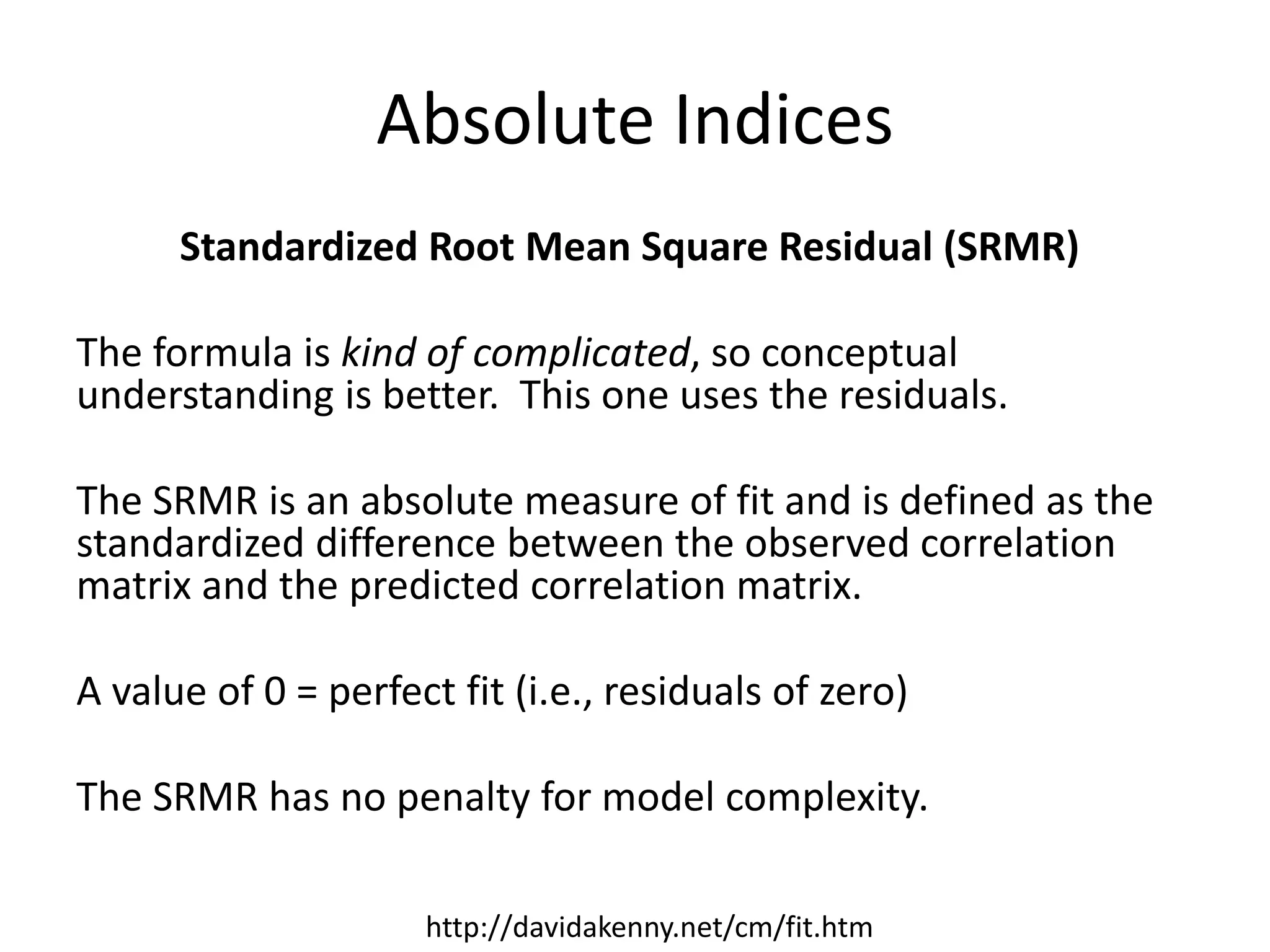 Absolute Indices

Standardized Root Mean Square Residual (SRMR)

The formula is kind of complicated, so conceptual understanding is better. This one uses the residuals.

The SRMR is an absolute measure of fit and is defined as the standardized difference between the observed correlation matrix and the predicted correlation matrix.

A value of 0 = perfect fit (i.e., residuals of zero)

The SRMR has no penalty for model complexity.

http://davidakenny.net/cm/fit.htm